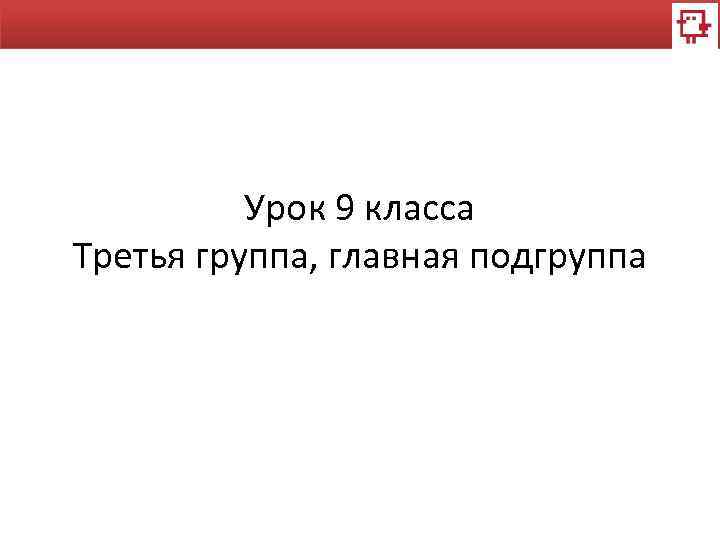 Урок 9 класса
Третья группа, главная подгруппа